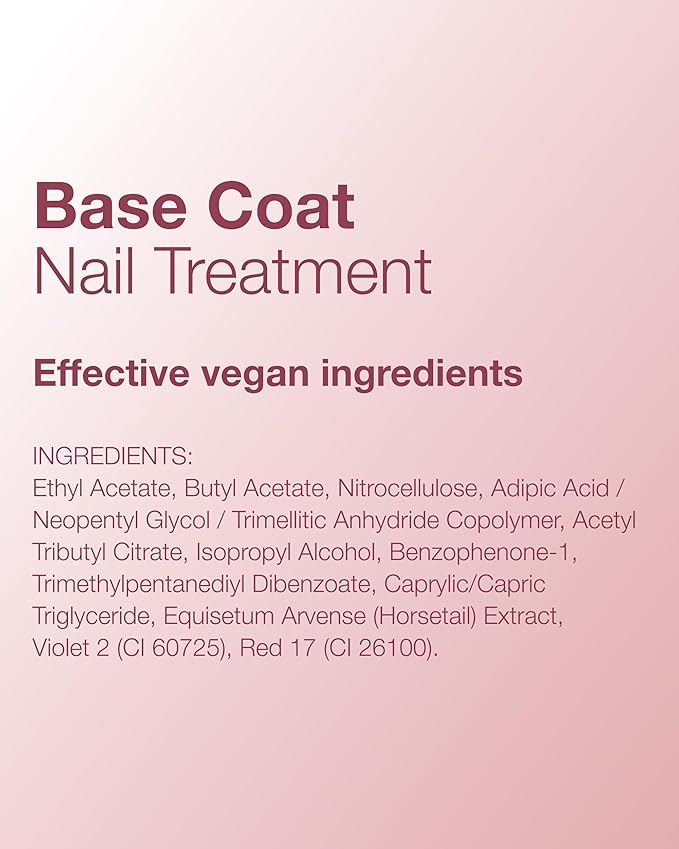 Base Coat
Nail Treatment

Effective vegan ingredients

INGREDIENTS:
Ethyl Acetate, Butyl Acetate, Nitrocellulose, Adipic Acid / Neopentyl Glycol / Trimellitic Anhydride Copolymer, Acetyl Tributyl Citrate, Isopropyl Alcohol, Benzophenone-1, Trimethylpentanediyl Dibenzoate, Caprylic/Capric Triglyceride, Equisetum Arvense (Horsetail) Extract, Violet 2 (CI 60725), Red 17 (CI 26100).